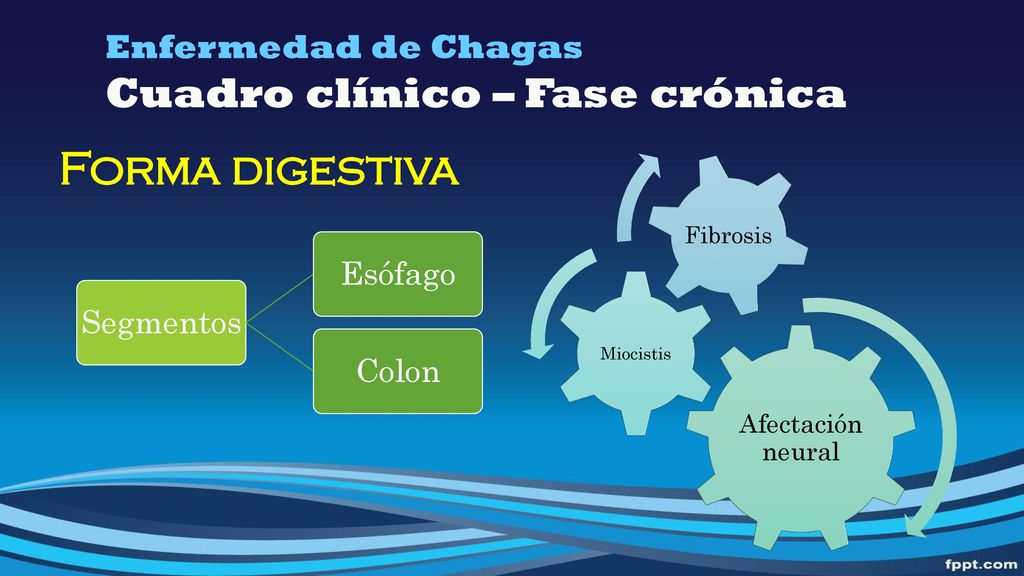 Enfermedad de Chagas
Cuadro clínico – Fase crónica

Forma digestiva

Segmentos

Esófago

Colon

Fibrosis

Miocistis

Afectación neural

fppt.com